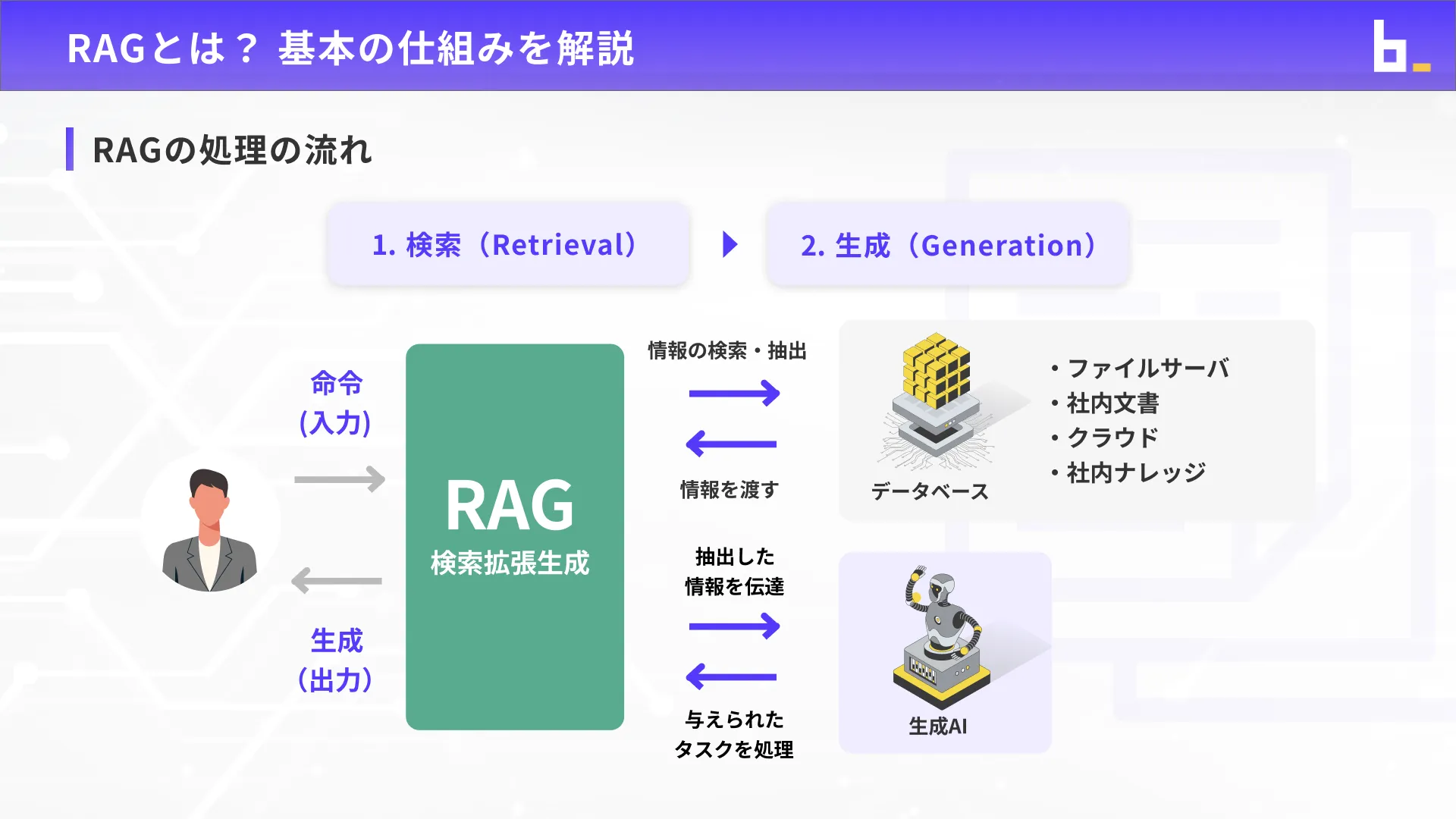 RAGとは？ 基本の仕組みを解説

RAGの処理の流れ

1. 検索（Retrieval）

2. 生成（Generation）

命令
(入力)

生成
(出力)

RAG
検索拡張生成

情報の検索・抽出

情報を渡す

抽出した
情報を伝達

与えられた
タスクを処理

データベース

・ファイルサーバ
・社内文書
・クラウド
・社内ナレッジ

生成AI